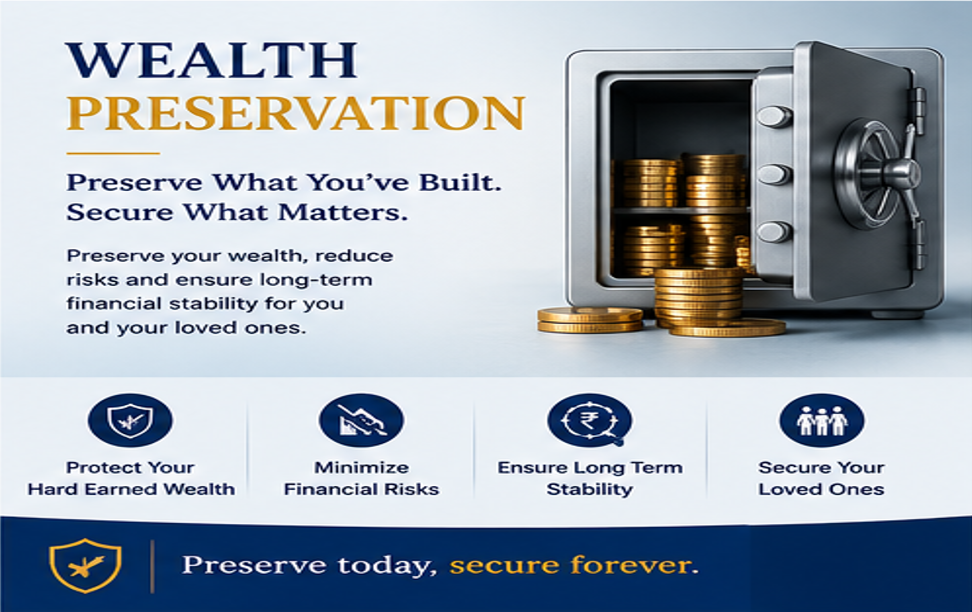 WEALTH PRESERVATION

Preserve What You've Built. Secure What Matters.

Preserve your wealth, reduce risks and ensure long-term financial stability for you and your loved ones.

Protect Your Hard Earned Wealth

Minimize Financial Risks

Ensure Long Term Stability

Secure Your Loved Ones

Preserve today, secure forever.